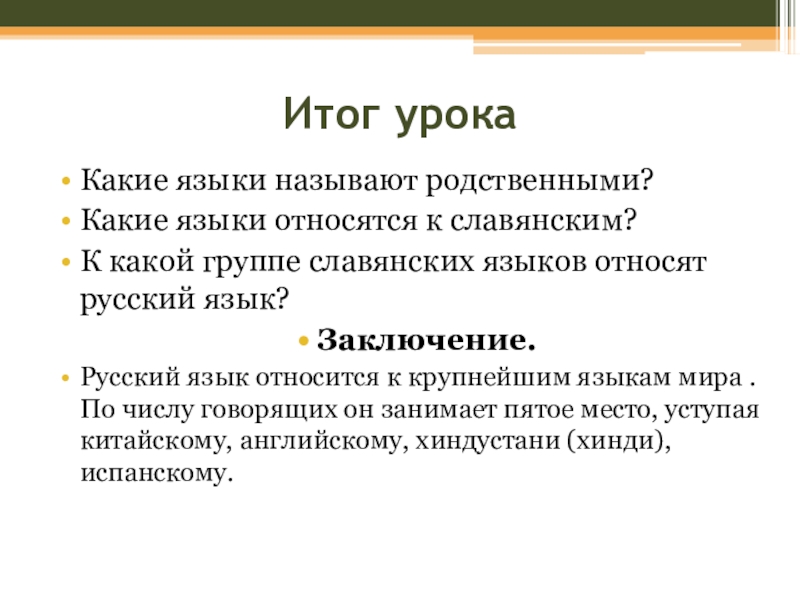 Итог урока

• Какие языки называют родственными?
• Какие языки относятся к славянским?
• К какой группе славянских языков относят русский язык?

• Заключение.

• Русский язык относится к крупнейшим языкам мира . По числу говорящих он занимает пятое место, уступая китайскому, английскому, хиндустани (хинди), испанскому.